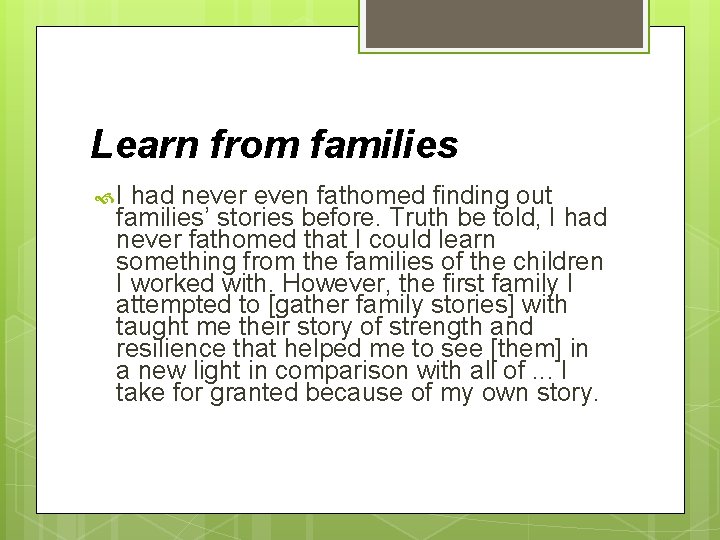 Learn from families

I had never even fathomed finding out families' stories before. Truth be told, I had never fathomed that I could learn something from the families of the children I worked with. However, the first family I attempted to [gather family stories] with taught me their story of strength and resilience that helped me to see [them] in a new light in comparison with all of … I take for granted because of my own story.